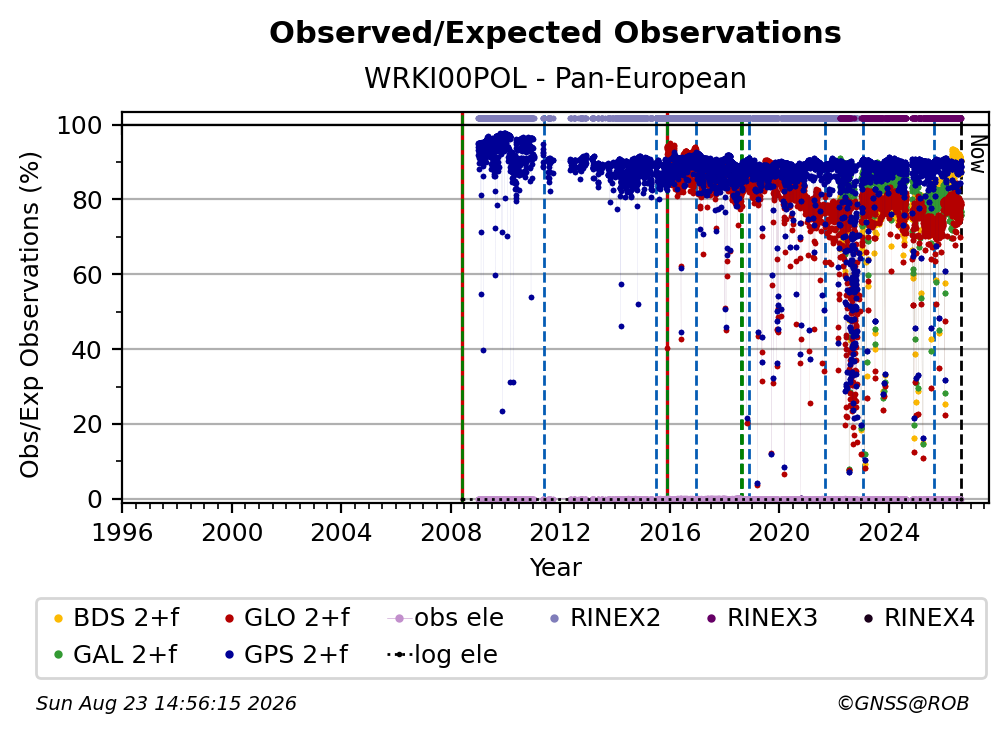 Observed/Expected Observations
WRKI00POL - Pan-European

Obs/Exp Observations (%)
100
80
60
40
20
0

Now

1996 2000 2004 2008 2012 2016 2020 2024
Year

BDS 2+f GLO 2+f obs ele RINEX2 RINEX3 RINEX4
GAL 2+f GPS 2+f log ele

Sun Aug 23 14:56:15 2026
©GNSS@ROB